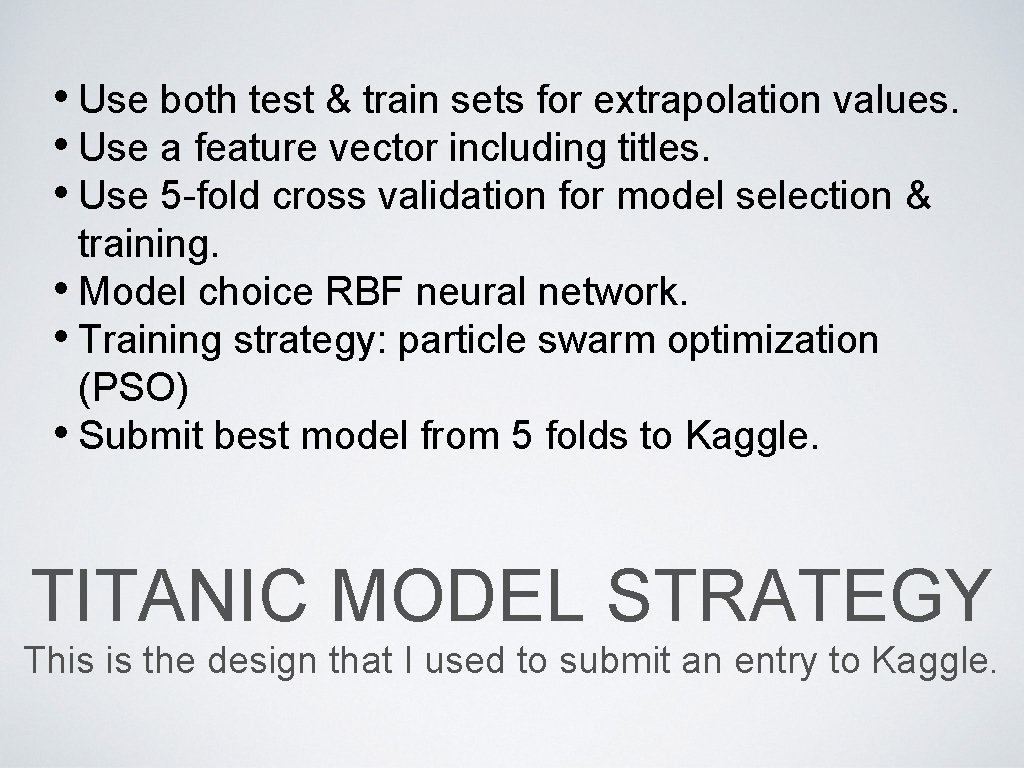 • Use both test & train sets for extrapolation values.
• Use a feature vector including titles.
• Use 5-fold cross validation for model selection & training.
• Model choice RBF neural network.
• Training strategy: particle swarm optimization (PSO)
• Submit best model from 5 folds to Kaggle.

TITANIC MODEL STRATEGY

This is the design that I used to submit an entry to Kaggle.